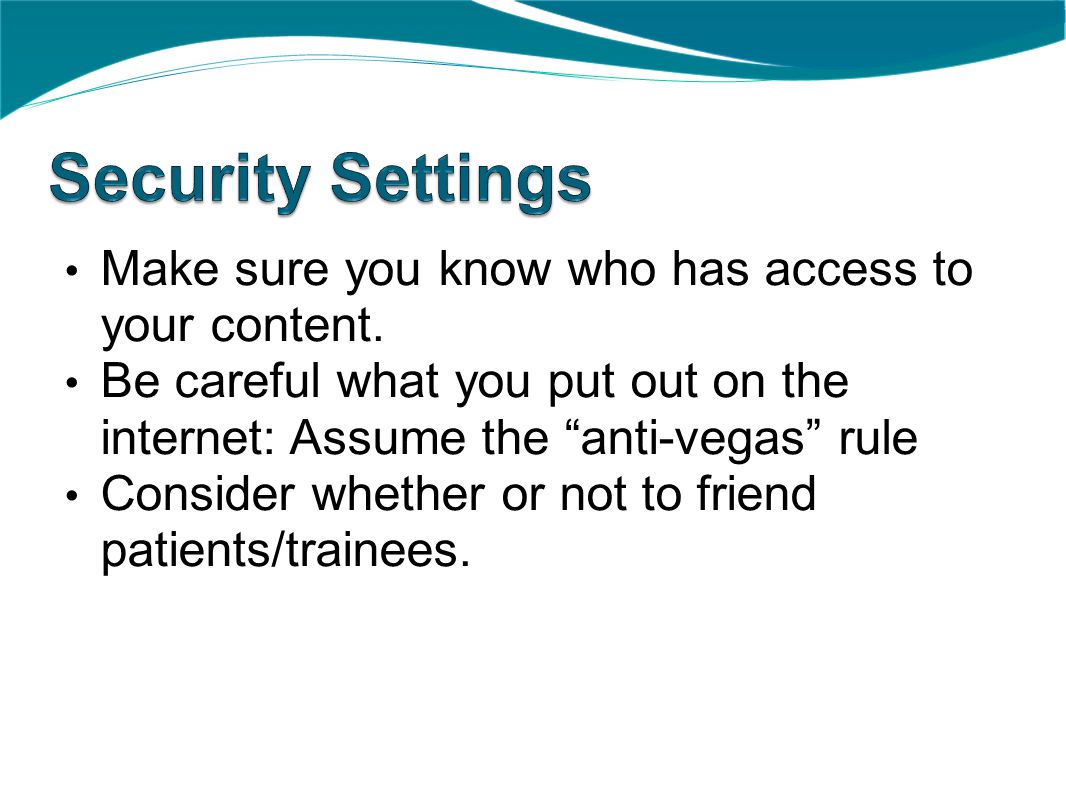 Security Settings

• Make sure you know who has access to your content.
• Be careful what you put out on the internet: Assume the “anti-vegas” rule
• Consider whether or not to friend patients/trainees.